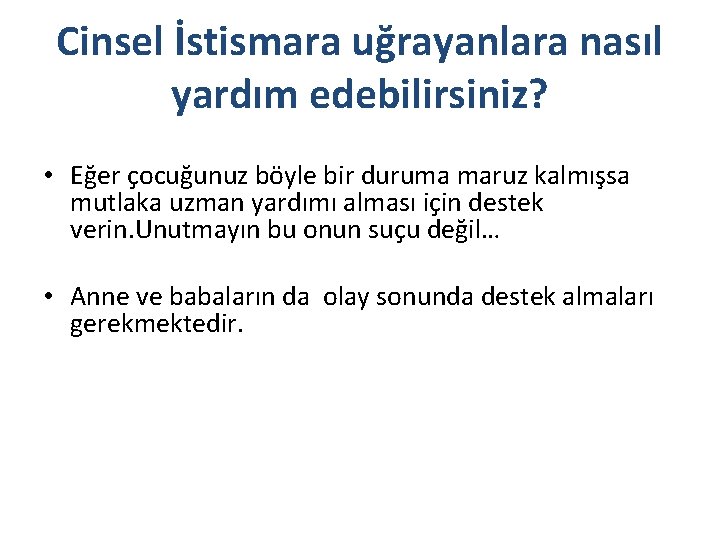 Cinsel İstismara uğrayanlara nasıl yardım edebilirsiniz?

• Eğer çocuğunuz böyle bir duruma maruz kalmışsa mutlaka uzman yardımı alması için destek verin.Unutmayın bu onun suçu değil…

• Anne ve babaların da olay sonunda destek almaları gerekmektedir.